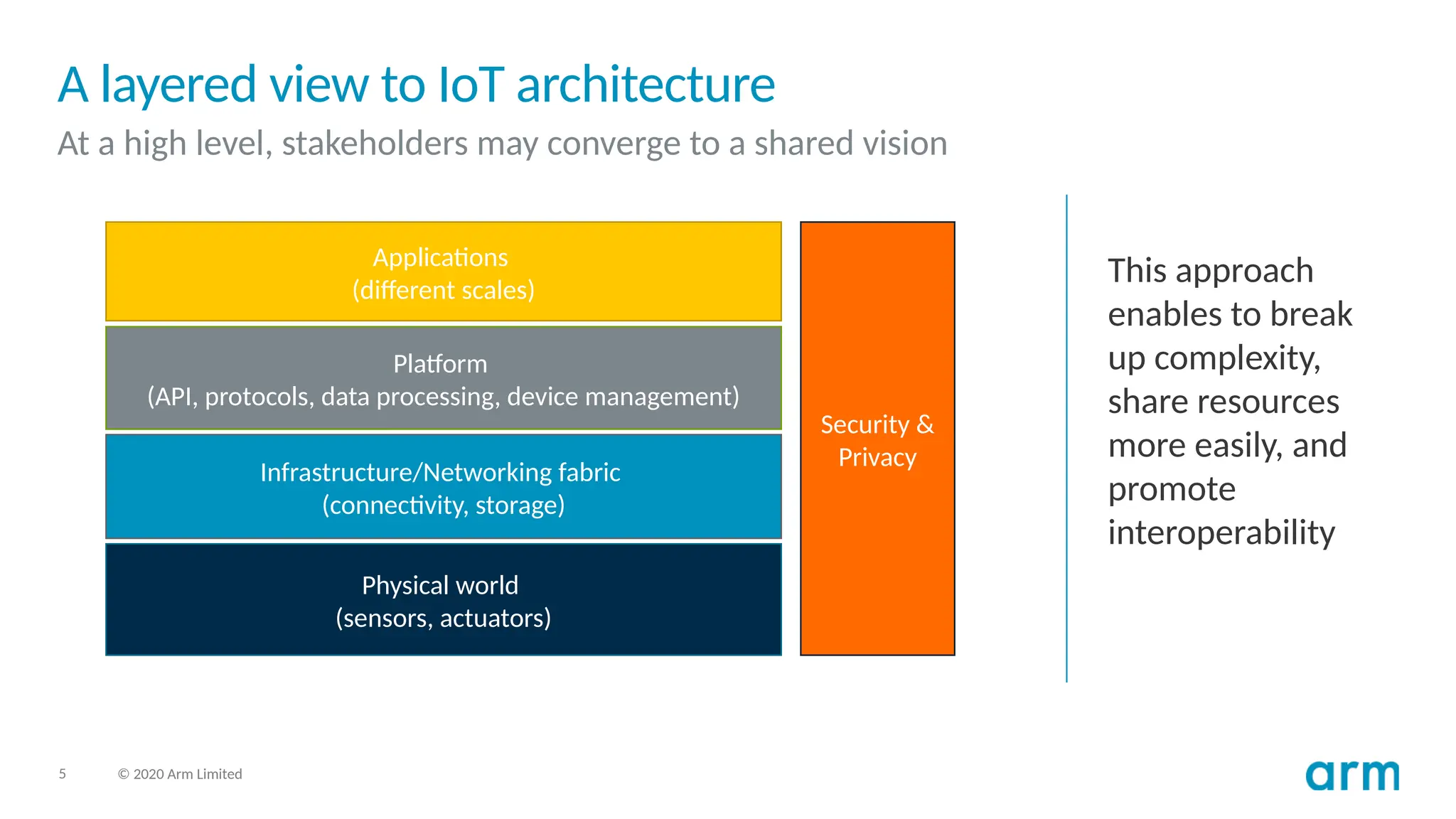 A layered view to IoT architecture

At a high level, stakeholders may converge to a shared vision

Applications
(different scales)

Platform
(API, protocols, data processing, device management)

Infrastructure/Networking fabric
(connectivity, storage)

Physical world
(sensors, actuators)

Security & Privacy

This approach enables to break up complexity, share resources more easily, and promote interoperability

5

© 2020 Arm Limited

arm